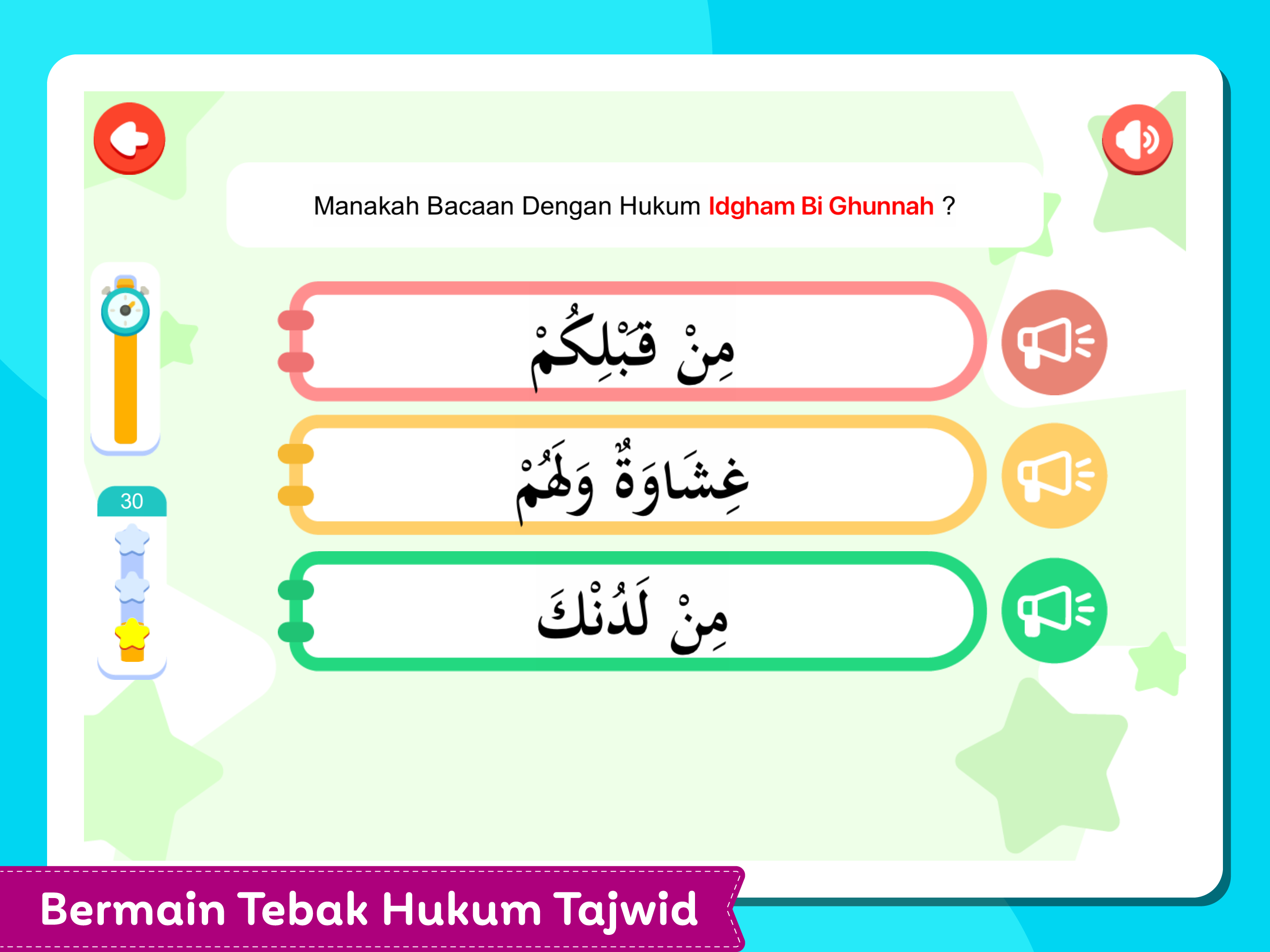 Manakah Bacaan Dengan Hukum Idgham Bi Ghunnah ?

مِنْ قَبْلِكُمْ

غِشَاوَةٌ وَلَهُمْ

مِنْ لَدُنْكَ

30

Bermain Tebak Hukum Tajwid